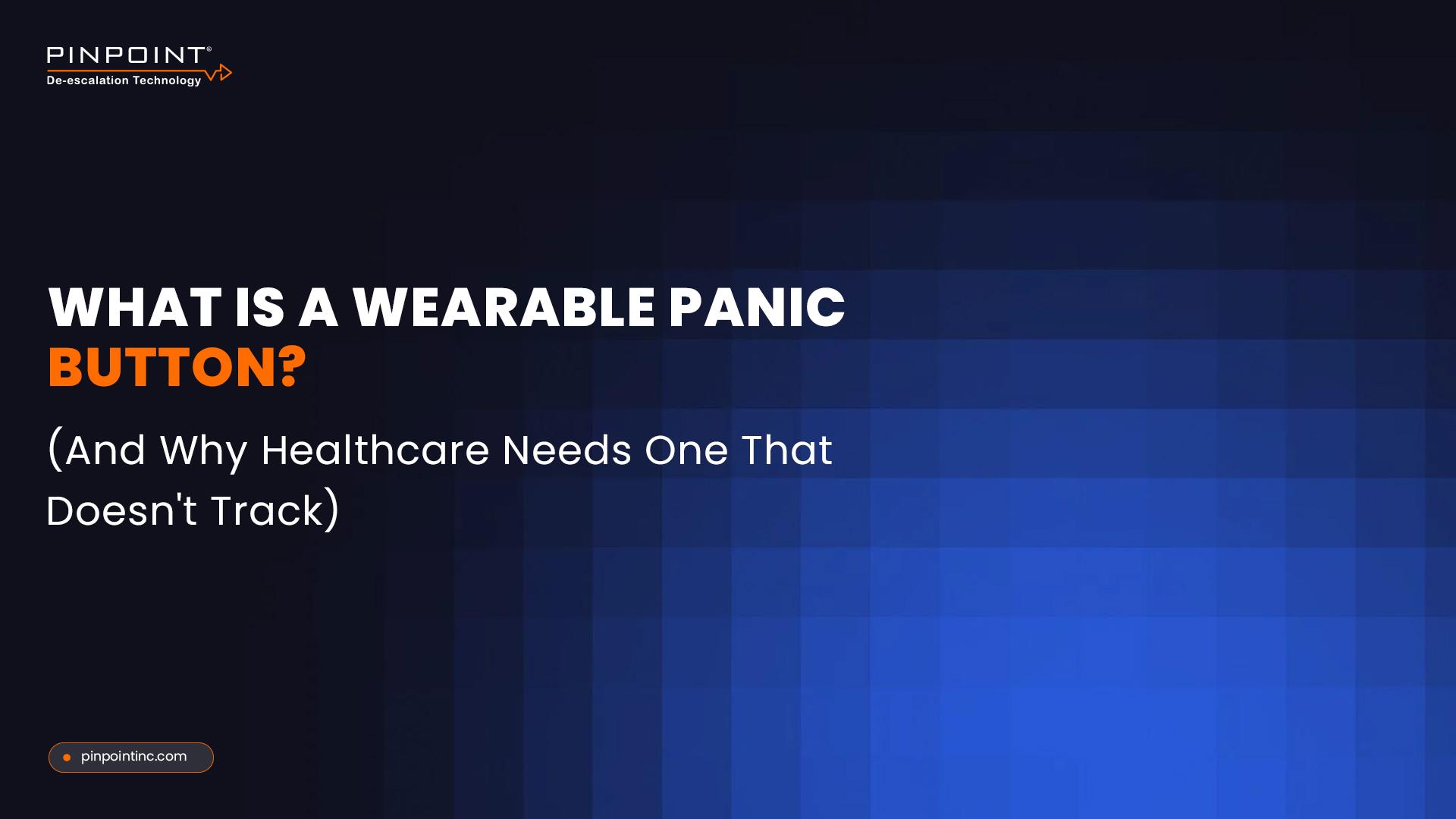 PINPOINT®
De-escalation Technology

WHAT IS A WEARABLE PANIC BUTTON?

(And Why Healthcare Needs One That Doesn't Track)

pinpointinc.com